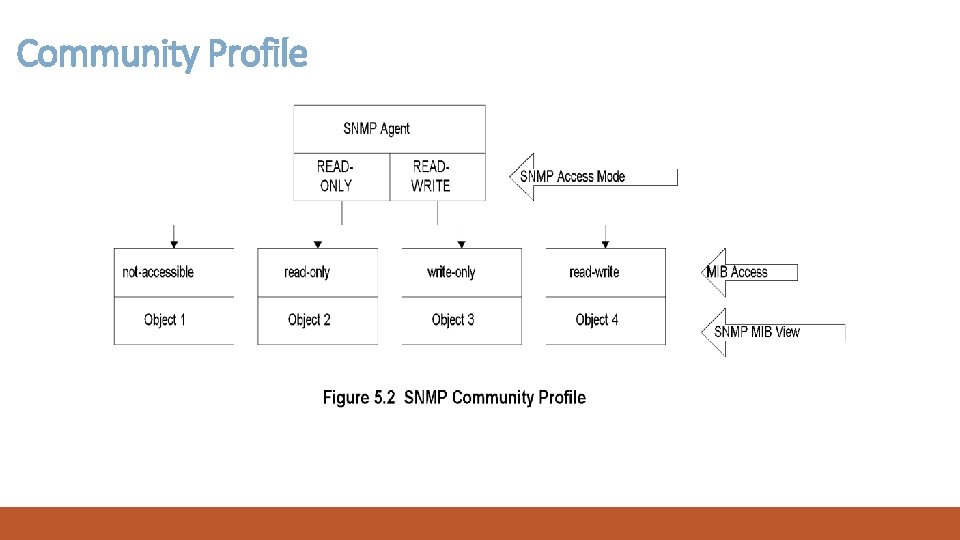 Community Profile

SNMP Agent

READ-ONLY

READ-WRITE

SNMP Access Mode

not-accessible

read-only

write-only

read-write

MIB Access

Object 1

Object 2

Object 3

Object 4

SNMP MIB View

Figure 5.2 SNMP Community Profile